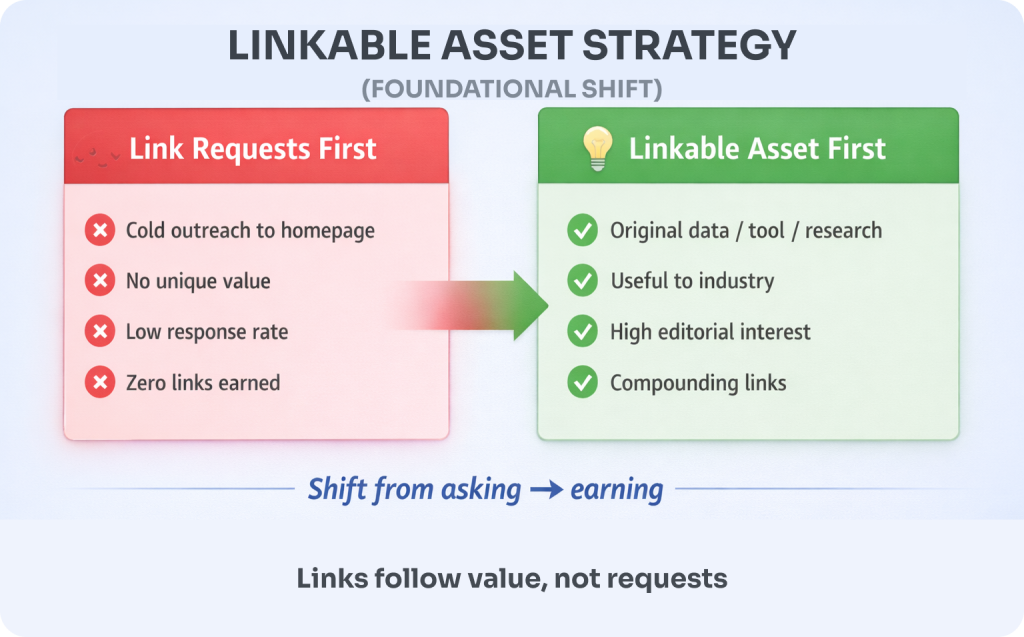 LINKABLE ASSET STRATEGY
(FOUNDATIONAL SHIFT)

Link Requests First

Cold outreach to homepage
No unique value
Low response rate
Zero links earned

Linkable Asset First

Original data / tool / research
Useful to industry
High editorial interest
Compounding links

Shift from asking → earning

Links follow value, not requests